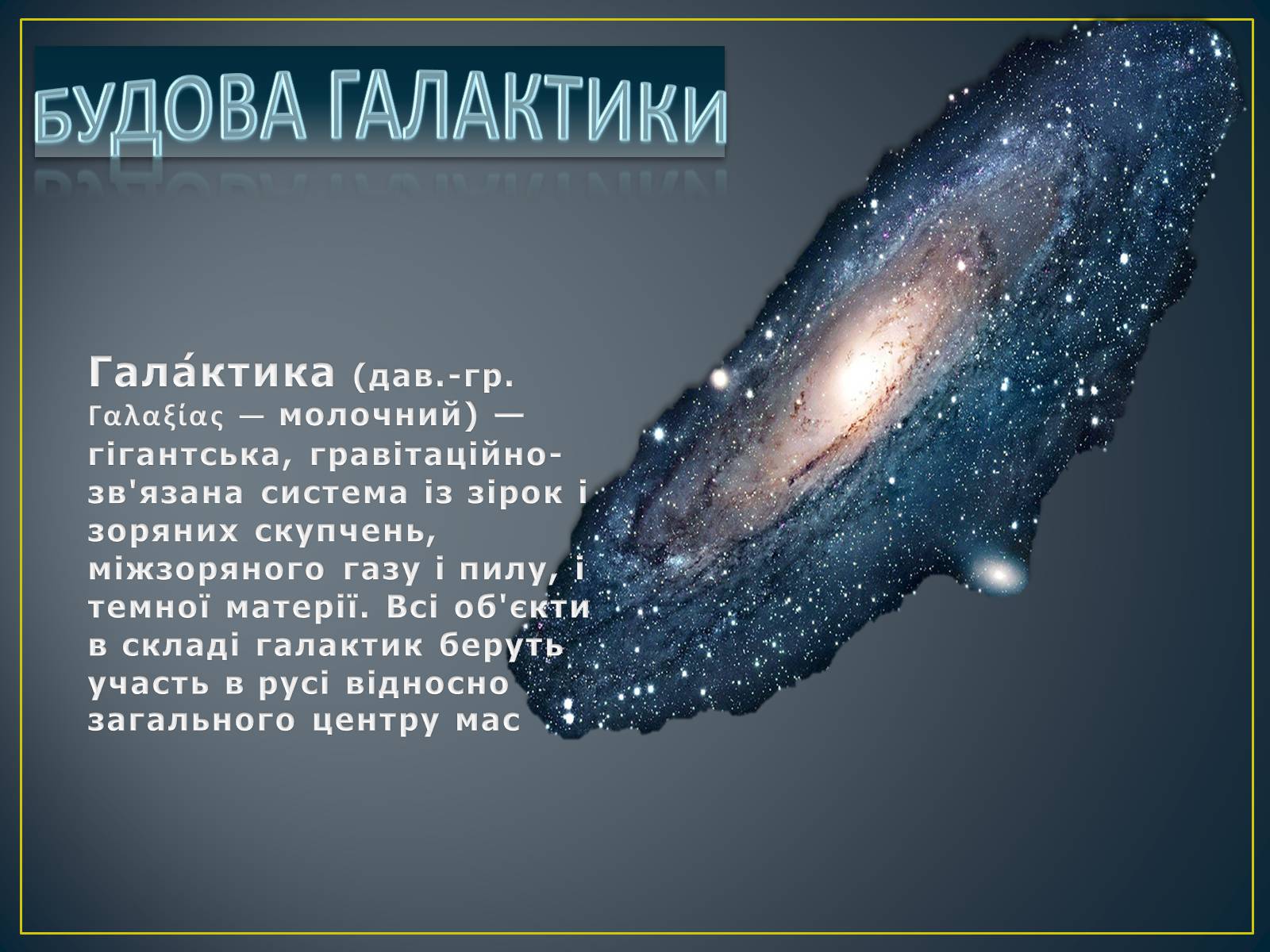 БУДОВА ГАЛАКТИКИ

Гала́ктика (дав.-гр. Γαλαξίας — молочний) — гігантська, гравітаційно-зв'язана система із зірок і зоряних скупчень, міжзоряного газу і пилу, і темної матерії. Всі об'єкти в складі галактик беруть участь в русі відносно загального центру мас